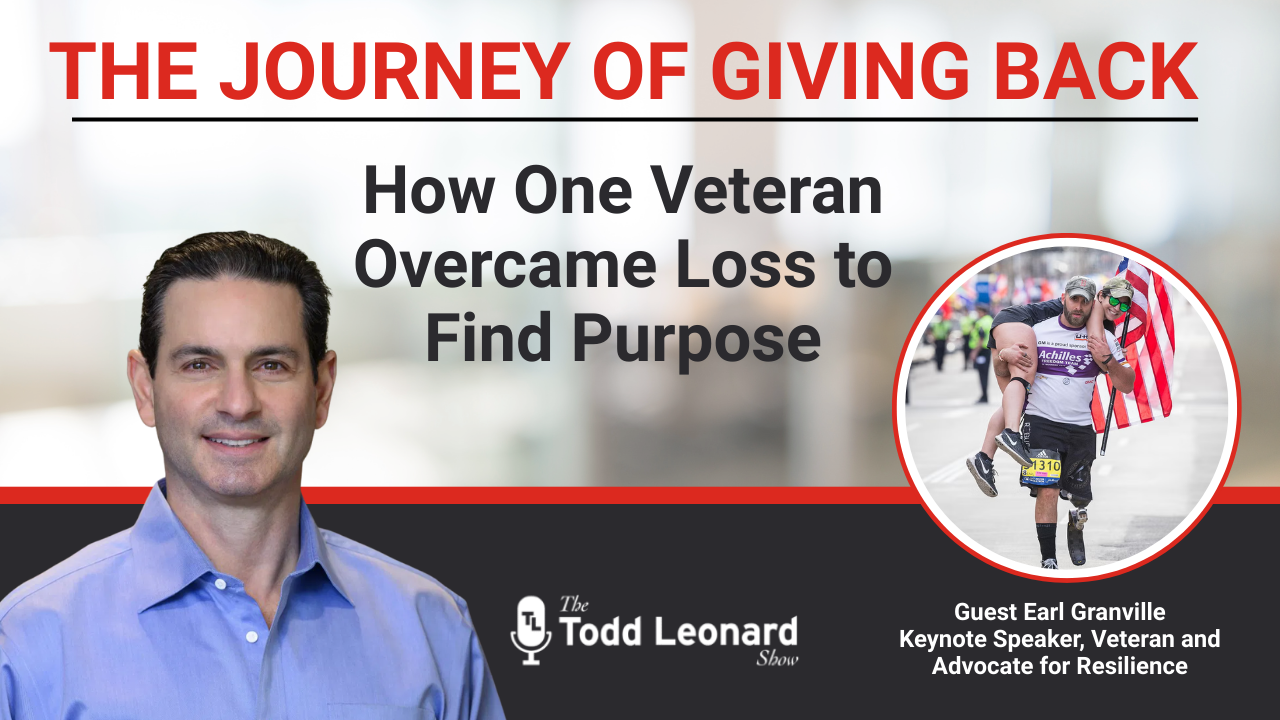 THE JOURNEY OF GIVING BACK

How One Veteran Overcame Loss to Find Purpose

Achilles

1310

TL The Todd Leonard Show

Guest Earl Granville
Keynote Speaker, Veteran and Advocate for Resilience